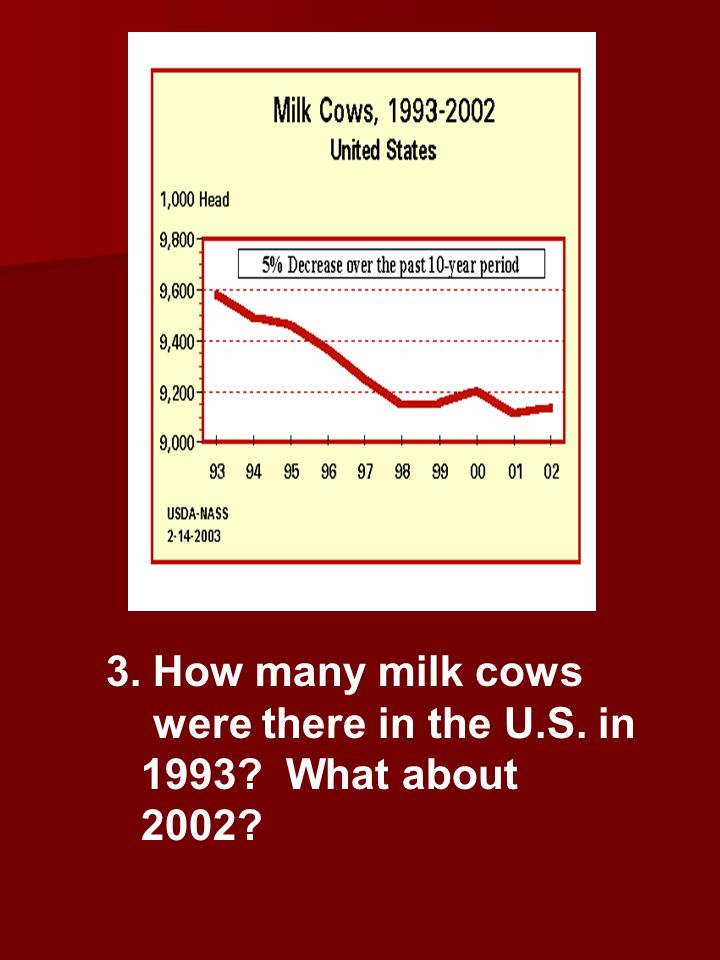 Milk Cows, 1993-2002
United States

1,000 Head

9,800
9,600
9,400
9,200
9,000

5% Decrease over the past 10-year period

93 94 95 96 97 98 99 00 01 02

USDA-NASS
2-14-2003

3. How many milk cows were there in the U.S. in 1993? What about 2002?